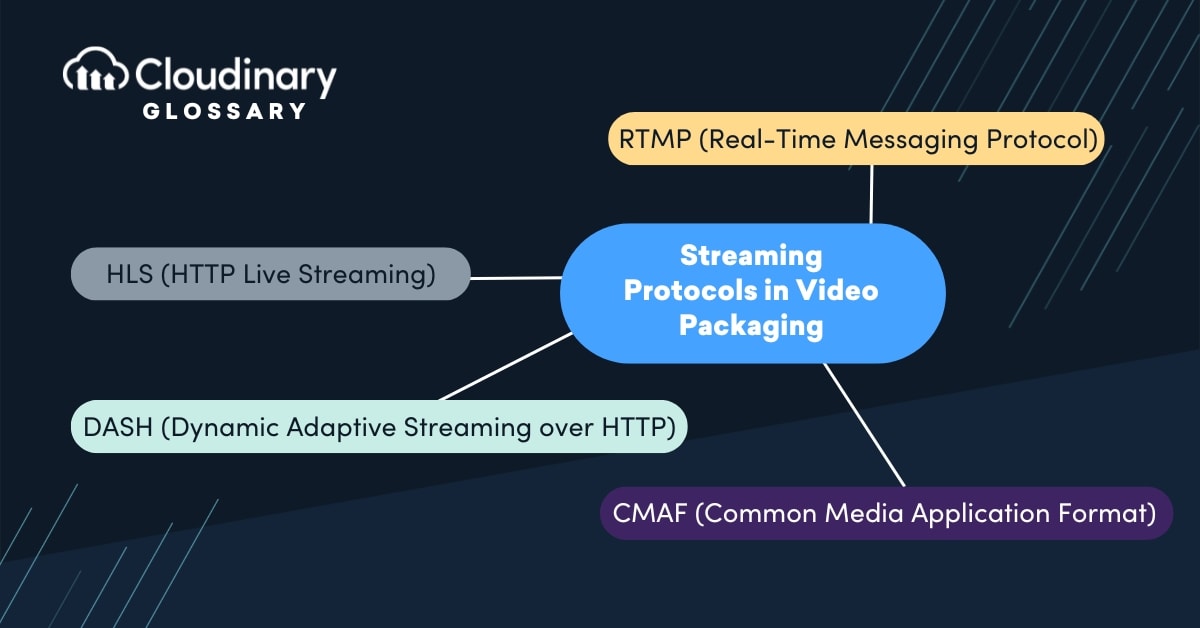 Cloudinary
GLOSSARY

RTMP (Real-Time Messaging Protocol)

HLS (HTTP Live Streaming)

Streaming Protocols in Video Packaging

DASH (Dynamic Adaptive Streaming over HTTP)

CMAF (Common Media Application Format)